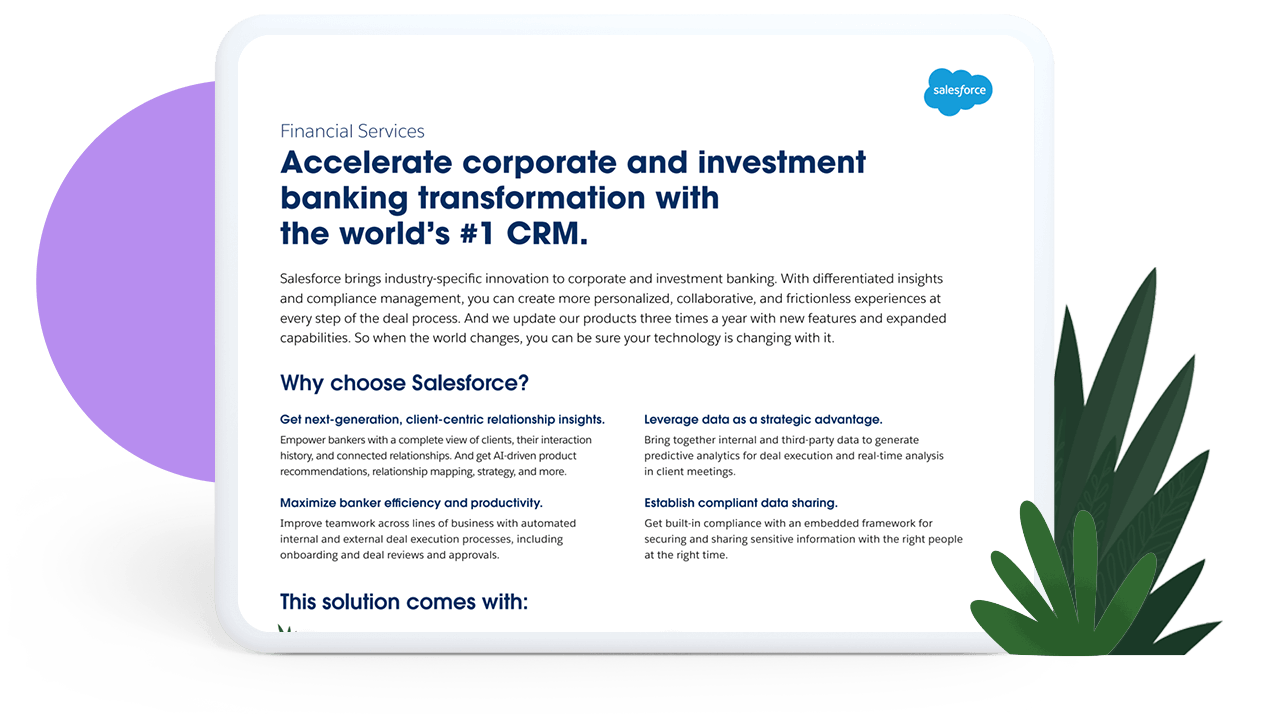 salesforce

Financial Services

Accelerate corporate and investment banking transformation with the world's #1 CRM.

Salesforce brings industry-specific innovation to corporate and investment banking. With differentiated insights and compliance management, you can create more personalized, collaborative, and frictionless experiences at every step of the deal process. And we update our products three times a year with new features and expanded capabilities. So when the world changes, you can be sure your technology is changing with it.

Why choose Salesforce?

Get next-generation, client-centric relationship insights.
Empower bankers with a complete view of clients, their interaction history, and connected relationships. And get AI-driven product recommendations, relationship mapping, strategy, and more.

Maximize banker efficiency and productivity.
Improve teamwork across lines of business with automated internal and external deal execution processes, including onboarding and deal reviews and approvals.

Leverage data as a strategic advantage.
Bring together internal and third-party data to generate predictive analytics for deal execution and real-time analysis in client meetings.

Establish compliant data sharing.
Get built-in compliance with an embedded framework for securing and sharing sensitive information with the right people at the right time.

This solution comes with: